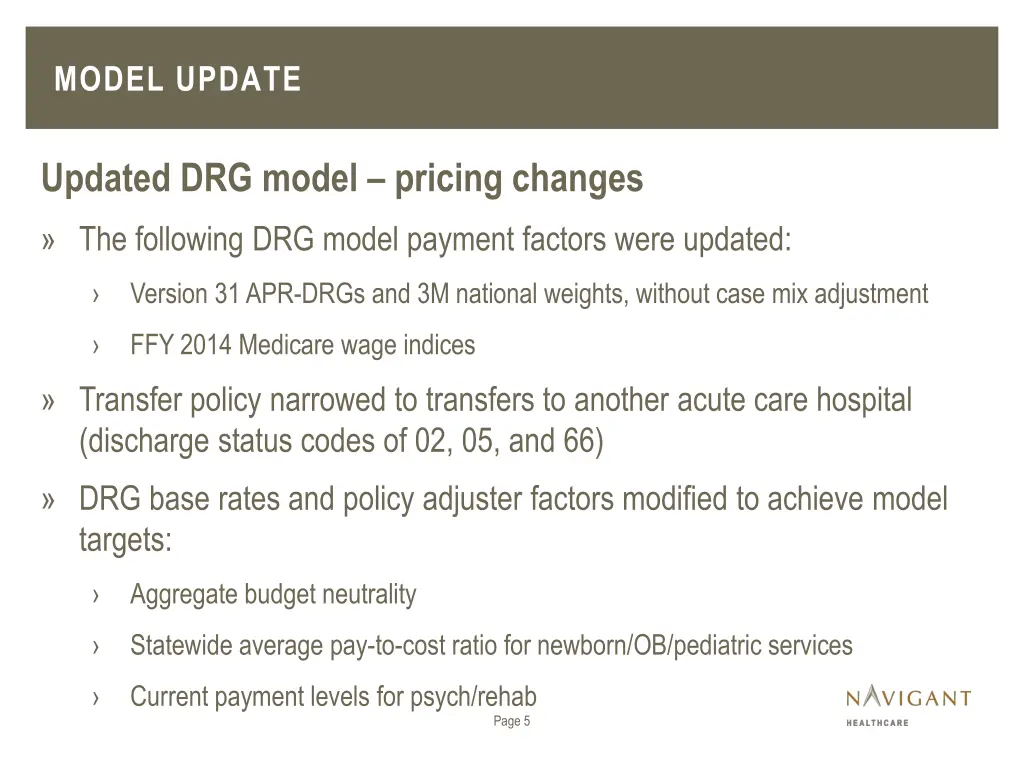 MODEL UPDATE

Updated DRG model – pricing changes

» The following DRG model payment factors were updated:

› Version 31 APR-DRGs and 3M national weights, without case mix adjustment

› FFY 2014 Medicare wage indices

» Transfer policy narrowed to transfers to another acute care hospital (discharge status codes of 02, 05, and 66)

» DRG base rates and policy adjuster factors modified to achieve model targets:

› Aggregate budget neutrality

› Statewide average pay-to-cost ratio for newborn/OB/pediatric services

› Current payment levels for psych/rehab

Page 5

NAVIGANT
HEALTHCARE